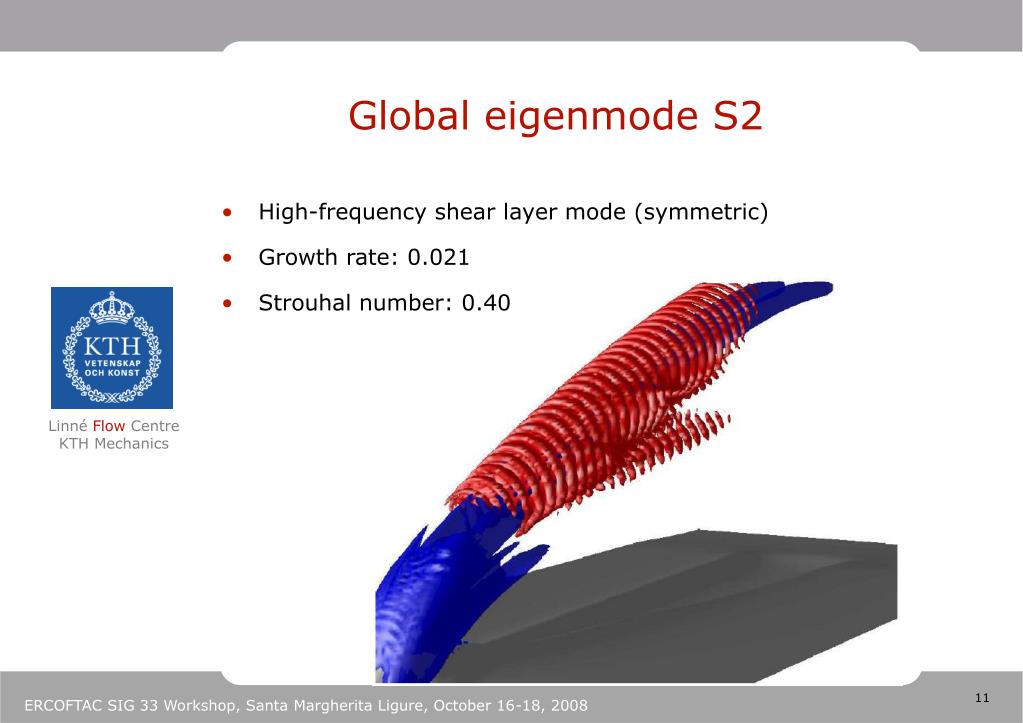 Global eigenmode S2

• High-frequency shear layer mode (symmetric)
• Growth rate: 0.021
• Strouhal number: 0.40

KTH
VETENSKAP OCH KONST

Linné Flow Centre
KTH Mechanics

ERCOFTAC SIG 33 Workshop, Santa Margherita Ligure, October 16-18, 2008

11